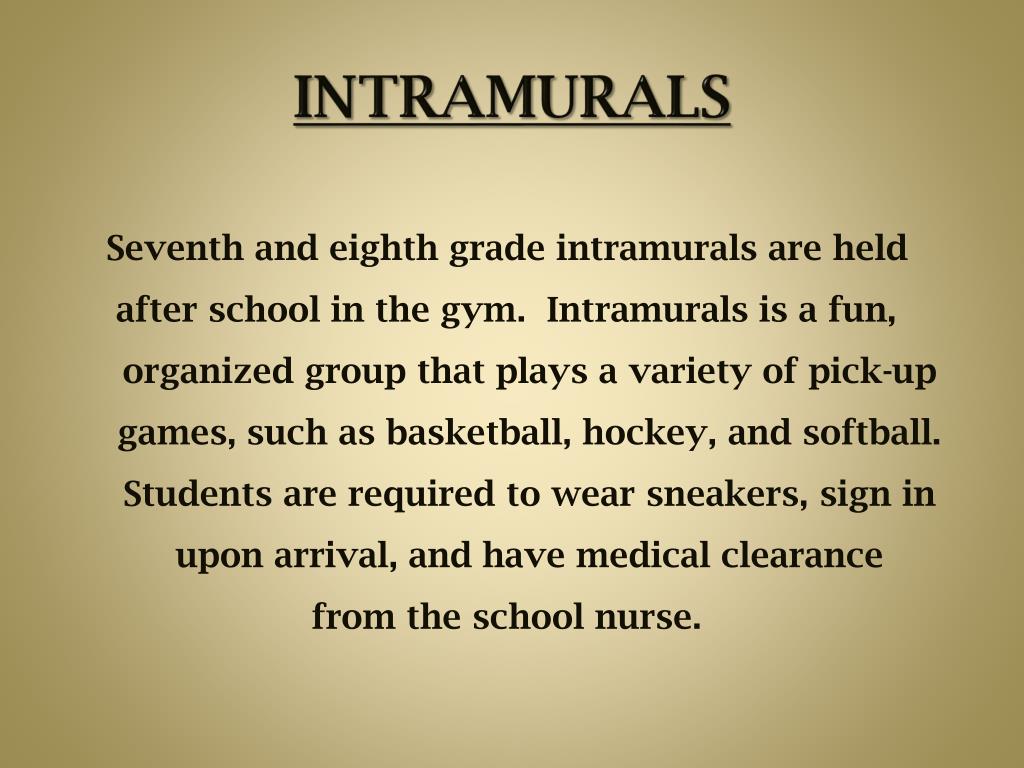 INTRAMURALS

Seventh and eighth grade intramurals are held after school in the gym. Intramurals is a fun, organized group that plays a variety of pick-up games, such as basketball, hockey, and softball. Students are required to wear sneakers, sign in upon arrival, and have medical clearance from the school nurse.